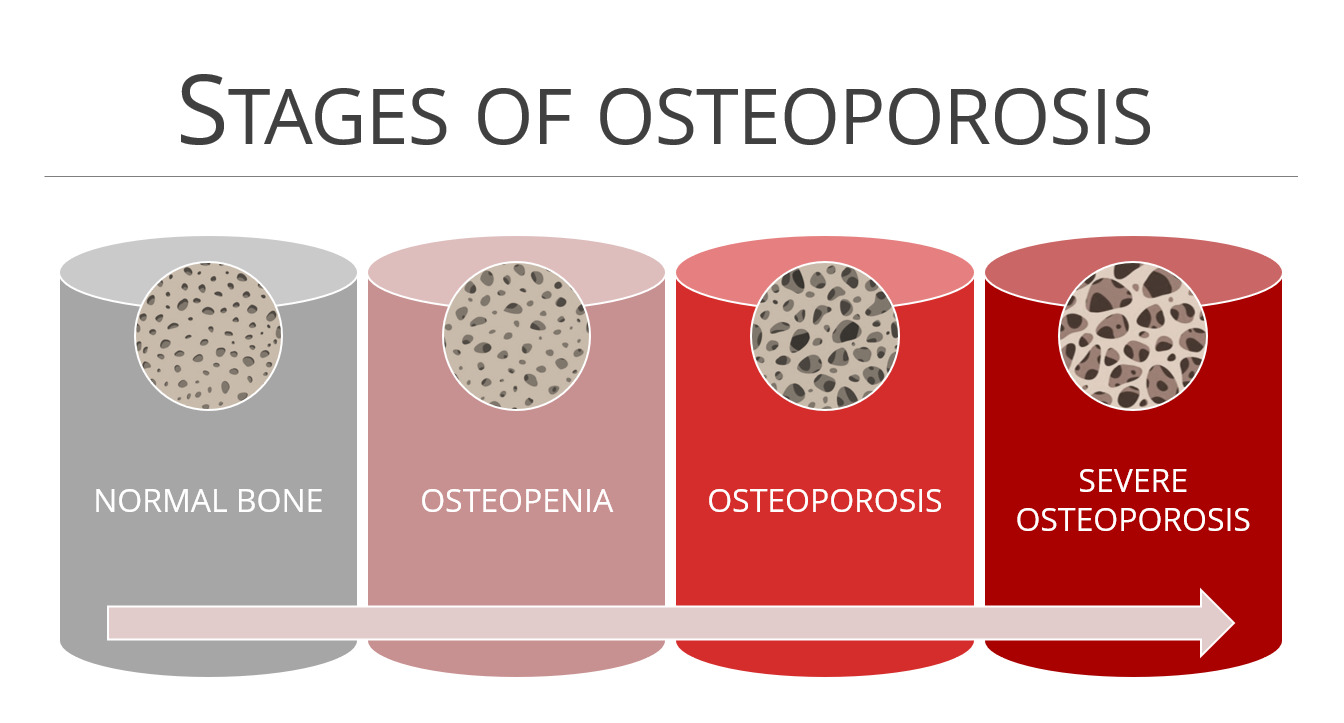 STAGES OF OSTEOPOROSIS

NORMAL BONE

OSTEOPENIA

OSTEOPOROSIS

SEVERE OSTEOPOROSIS